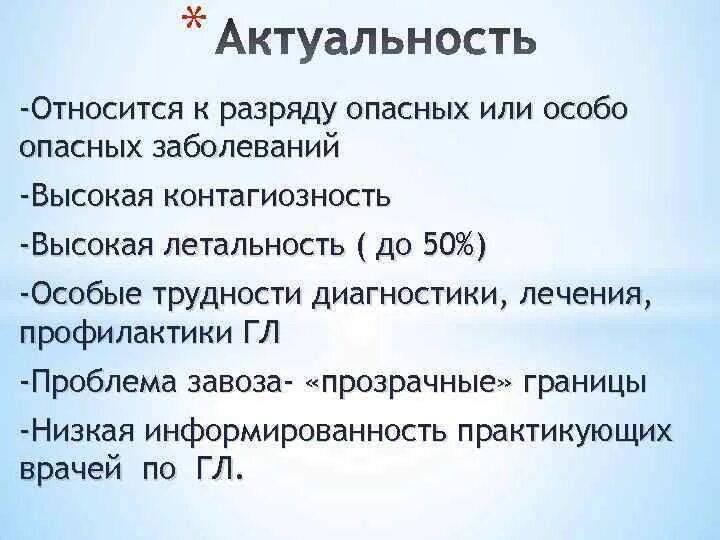 * Актуальность

-Относится к разряду опасных или особо опасных заболеваний

-Высокая контагиозность

-Высокая летальность ( до 50%)

-Особые трудности диагностики, лечения, профилактики ГЛ

-Проблема завоза- «прозрачные» границы

-Низкая информированность практикующих врачей по ГЛ.